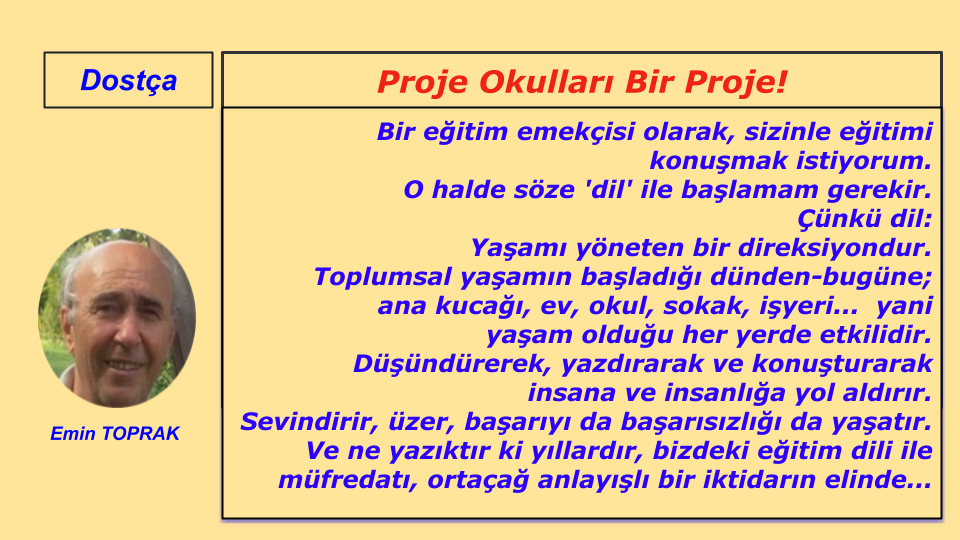 Dostça

Emin TOPRAK

Proje Okulları Bir Proje!

Bir eğitim emekçisi olarak, sizinle eğitimi konuşmak istiyorum.
O halde söze 'dil' ile başlamam gerekir.
Çünkü dil:
Yaşamı yöneten bir direksiyondur.
Toplumsal yaşamın başladığı dünden-bugüne; ana kucağı, ev, okul, sokak, işyeri... yani yaşam olduğu her yerde etkilidir.
Düşündürerek, yazdırarak ve konuşturarak insana ve insanlığa yol aldırır.
Sevindirir, üzer, başarıyı da başarısızlığı da yaşatır.
Ve ne yazıktır ki yıllardır, bizdeki eğitim dili ile müfredatı, ortaçağ anlayışlı bir iktidarın elinde...